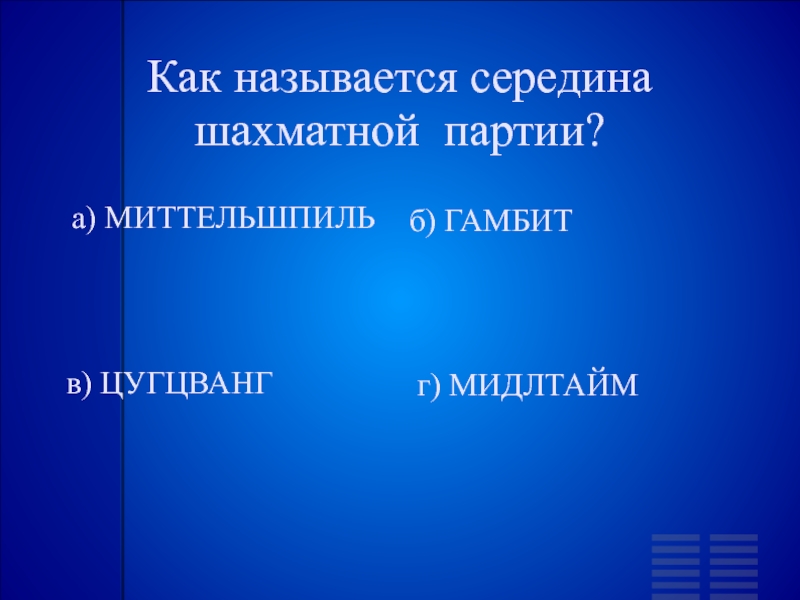 Как называется середина шахматной партии?

а) МИТТЕЛЬШПИЛЬ

б) ГАМБИТ

в) ЦУГЦВАНГ

г) МИДЛТАЙМ